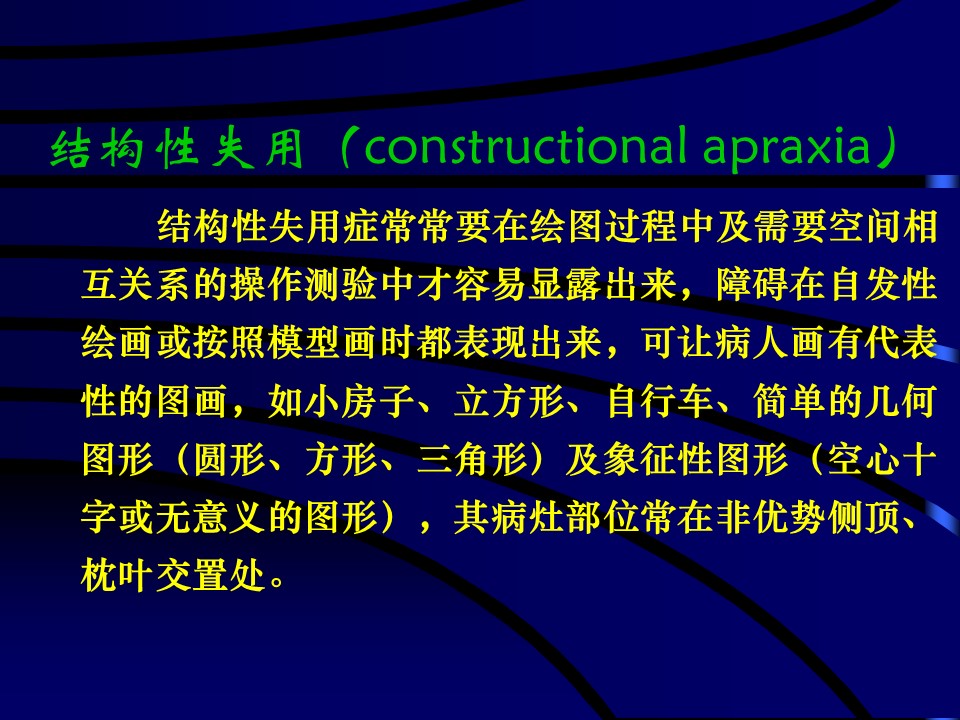 结构性失用（constructional apraxia）

结构性失用症常常要在绘图过程中及需要空间相互关系的操作测验中才容易显露出来，障碍在自发性绘画或按照模型画时都表现出来，可让病人画有代表性的图画，如小房子、立方形、自行车、简单的几何图形（圆形、方形、三角形）及象征性图形（空心十字或无意义的图形），其病灶部位常在非优势侧顶、枕叶交置处。